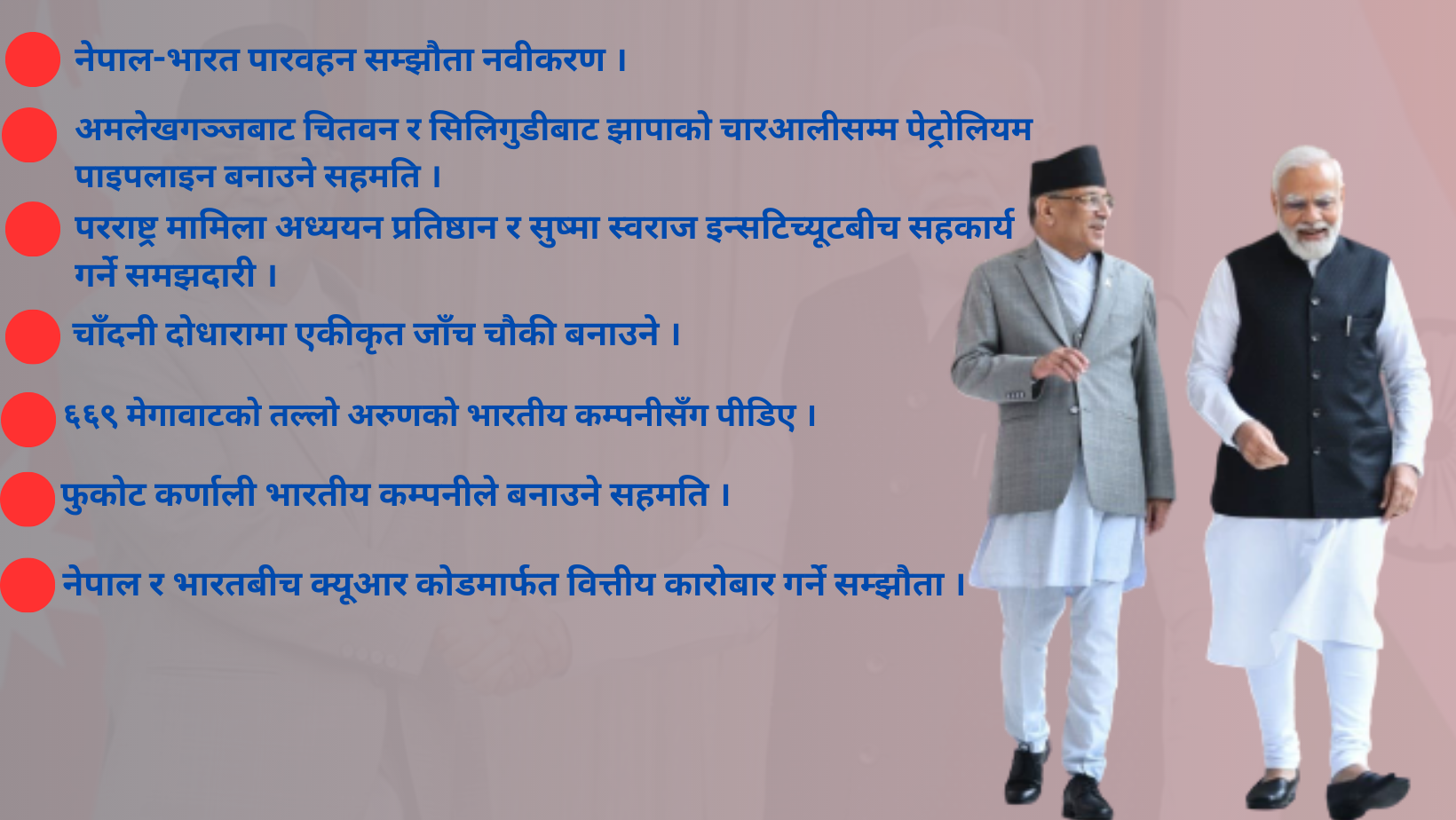 नेपाल-भारत पारवहन सम्झौता नवीकरण ।

अमलेखगञ्जबाट चितवन र सिलिगुडीबाट झापाको चारआलीसम्म पेट्रोलियम पाइपलाइन बनाउने सहमति ।

परराष्ट्र मामिला अध्ययन प्रतिष्ठान र सुष्मा स्वराज इन्सटिच्यूटबीच सहकार्य गर्ने समझदारी ।

चाँदनी दोधारामा एकीकृत जाँच चौकी बनाउने ।

६६९ मेगावाटको तल्लो अरुणको भारतीय कम्पनीसँग पीडिए ।

फुकोट कर्णाली भारतीय कम्पनीले बनाउने सहमति ।

नेपाल र भारतबीच क्यूआर कोडमार्फत वित्तीय कारोबार गर्ने सम्झौता ।